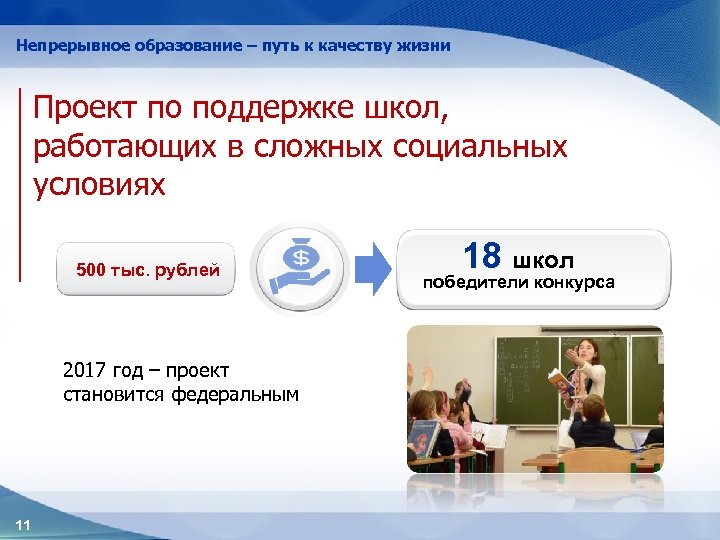 Непрерывное образование – путь к качеству жизни

Проект по поддержке школ, работающих в сложных социальных условиях

500 тыс. рублей

$

18 школ
победители конкурса

2017 год – проект становится федеральным

11